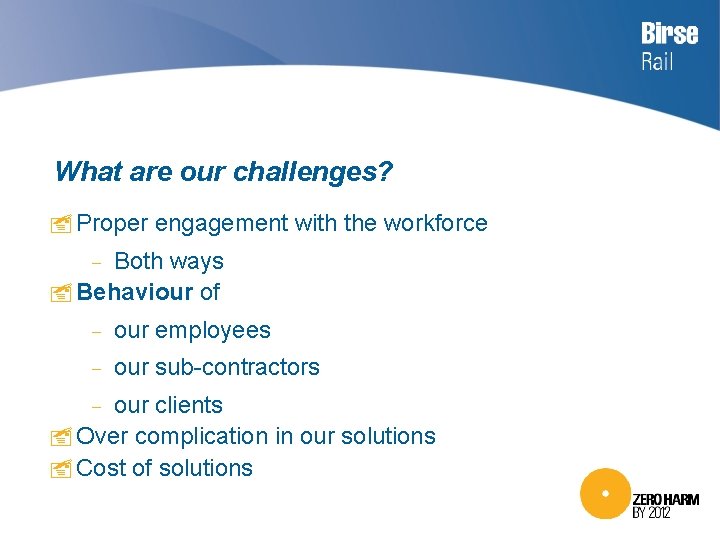 Birse
Rail

What are our challenges?

Proper engagement with the workforce
– Both ways

Behaviour of
– our employees
– our sub-contractors
– our clients

Over complication in our solutions

Cost of solutions

ZERO HARM
BY 2012